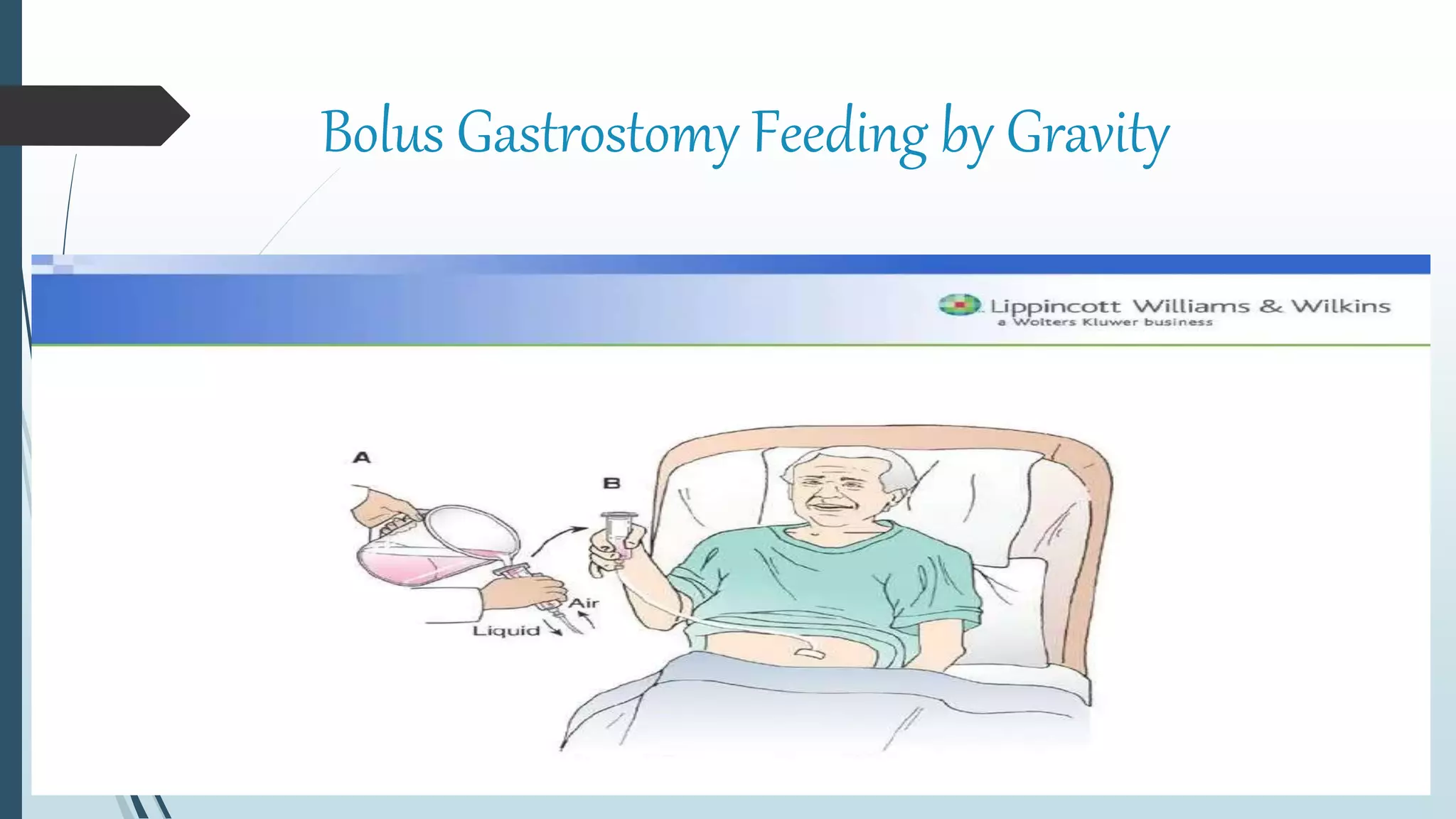 Bolus Gastrostomy Feeding by Gravity

Lippincott Williams & Wilkins
a Wolters Kluwer business

A

B

Air

Liquid